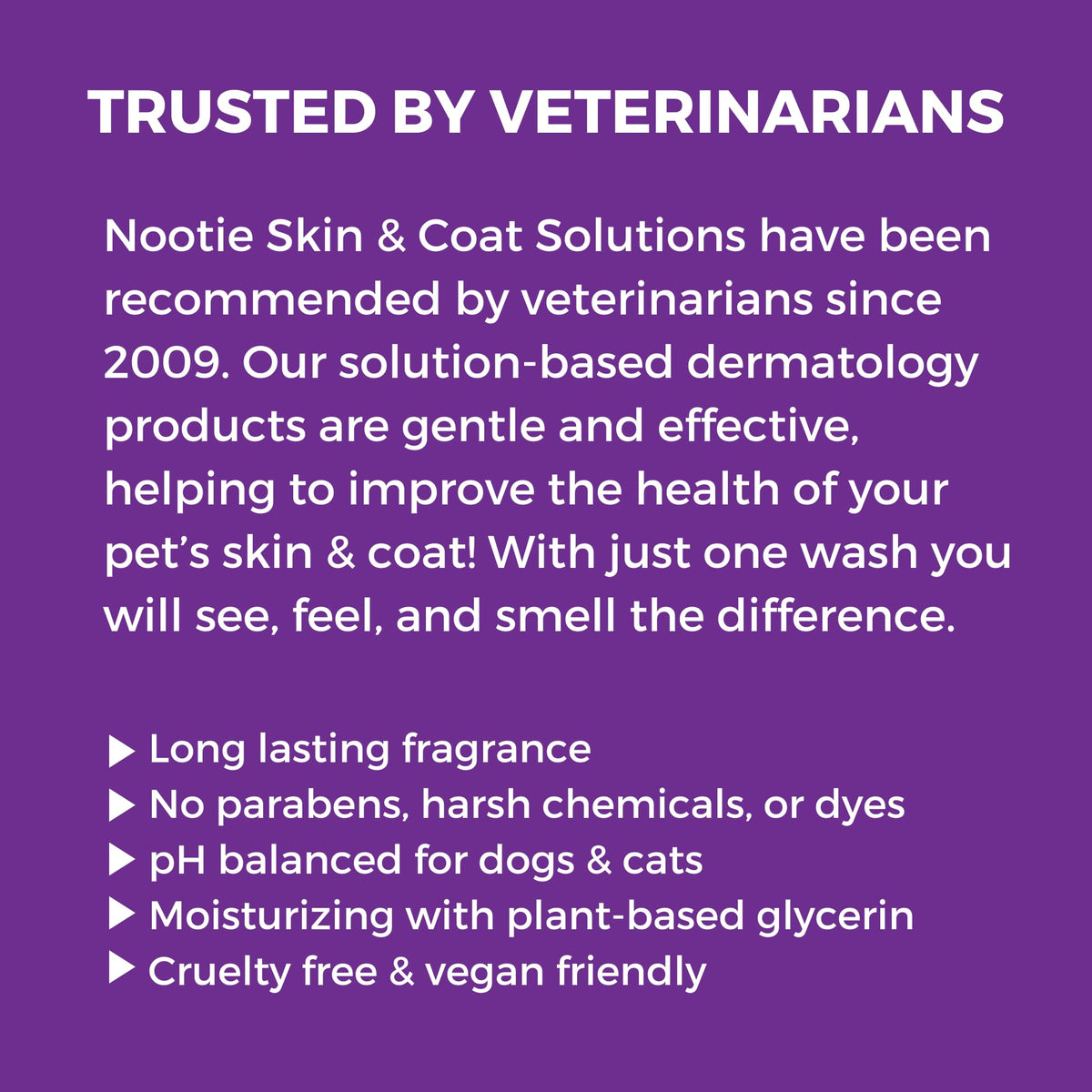 TRUSTED BY VETERINARIANS

Nootie Skin & Coat Solutions have been recommended by veterinarians since 2009. Our solution-based dermatology products are gentle and effective, helping to improve the health of your pet's skin & coat! With just one wash you will see, feel, and smell the difference.

▶ Long lasting fragrance
▶ No parabens, harsh chemicals, or dyes
▶ pH balanced for dogs & cats
▶ Moisturizing with plant-based glycerin
▶ Cruelty free & vegan friendly